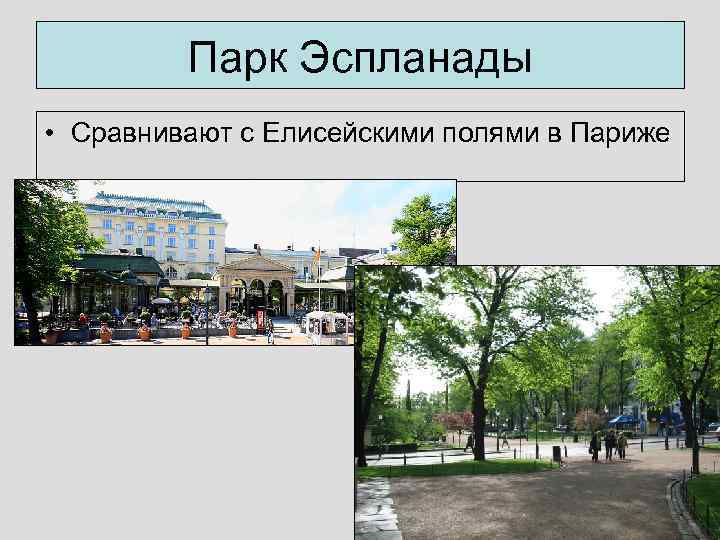 Парк Эспланады

• Сравнивают с Елисейскими полями в Париже